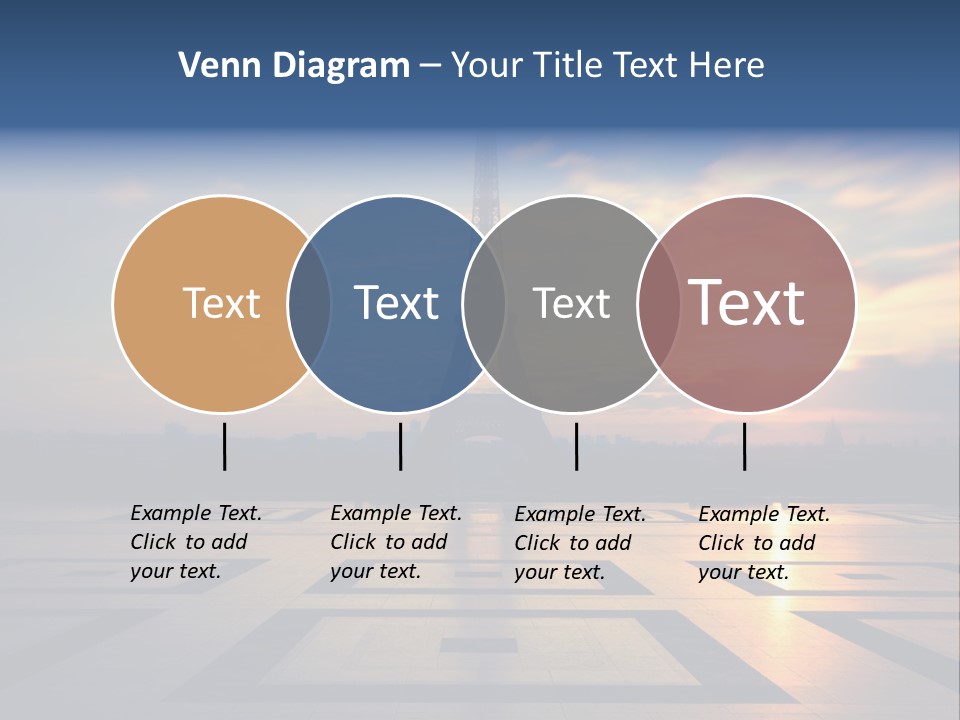 Venn Diagram – Your Title Text Here

Text

Text

Text

Text

Example Text. Click to add your text.

Example Text. Click to add your text.

Example Text. Click to add your text.

Example Text. Click to add your text.